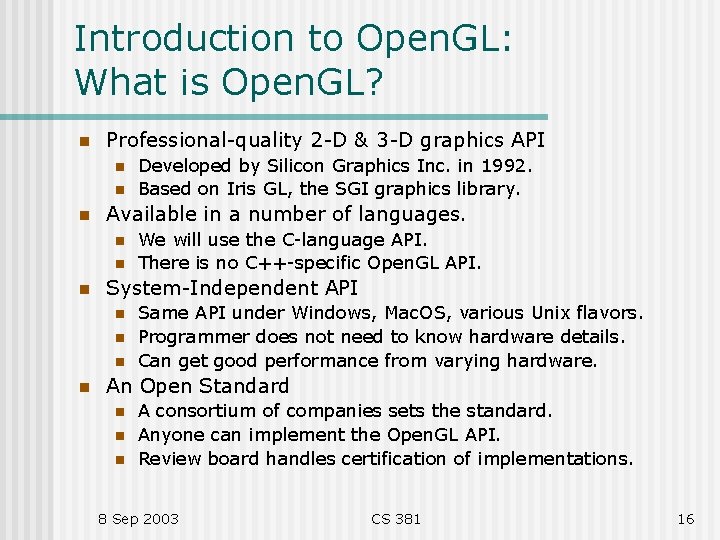 Introduction to OpenGL:
What is OpenGL?

- Professional-quality 2-D & 3-D graphics API
  - Developed by Silicon Graphics Inc. in 1992.
  - Based on Iris GL, the SGI graphics library.
- Available in a number of languages.
  - We will use the C-language API.
  - There is no C++-specific OpenGL API.
- System-Independent API
  - Same API under Windows, MacOS, various Unix flavors.
  - Programmer does not need to know hardware details.
  - Can get good performance from varying hardware.
- An Open Standard
  - A consortium of companies sets the standard.
  - Anyone can implement the OpenGL API.
  - Review board handles certification of implementations.

8 Sep 2003 CS 381 16